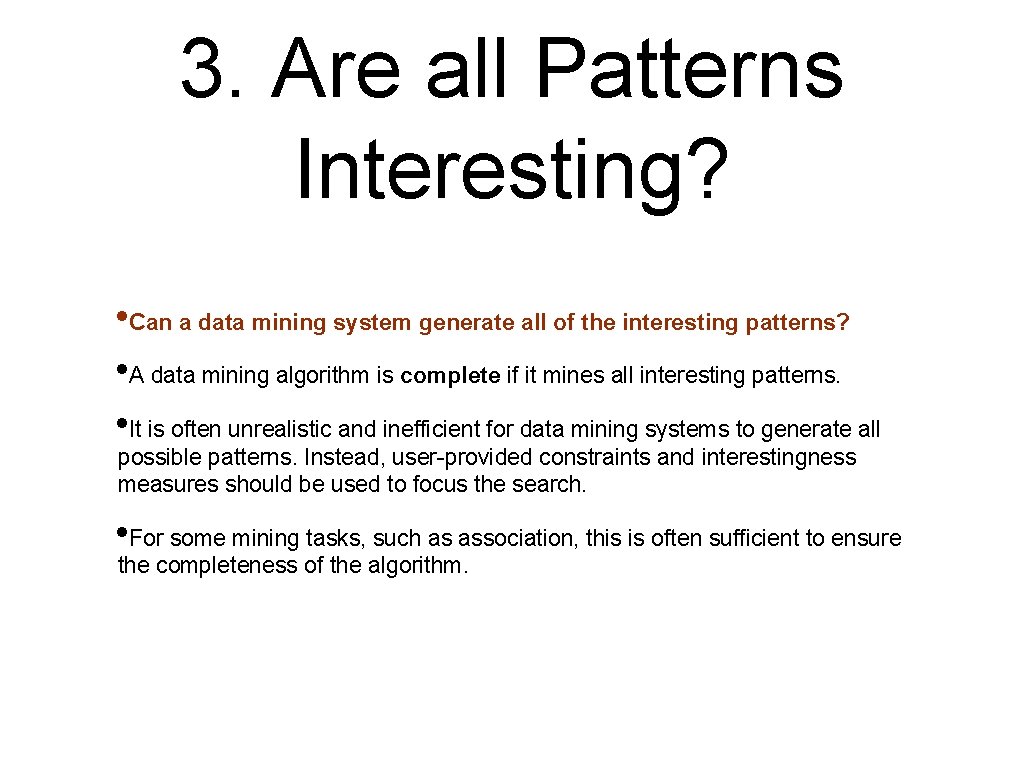 3. Are all Patterns Interesting?

•Can a data mining system generate all of the interesting patterns?

•A data mining algorithm is complete if it mines all interesting patterns.

•It is often unrealistic and inefficient for data mining systems to generate all possible patterns. Instead, user-provided constraints and interestingness measures should be used to focus the search.

•For some mining tasks, such as association, this is often sufficient to ensure the completeness of the algorithm.